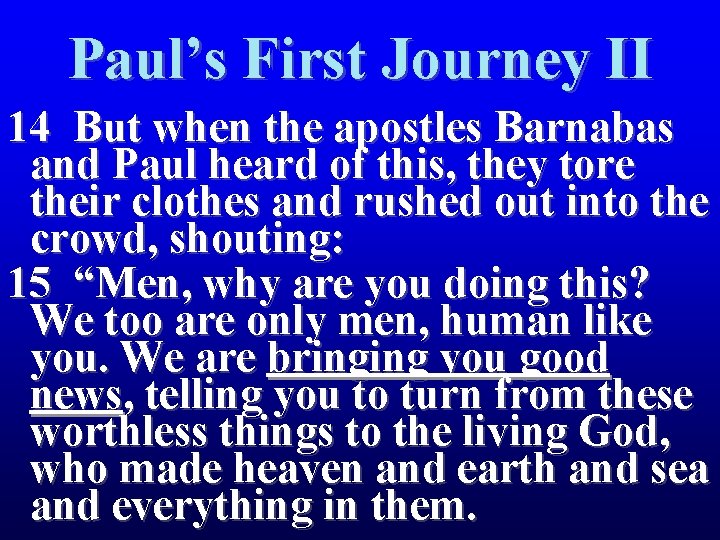 Paul’s First Journey II

14 But when the apostles Barnabas and Paul heard of this, they tore their clothes and rushed out into the crowd, shouting:

15 “Men, why are you doing this? We too are only men, human like you. We are bringing you good news, telling you to turn from these worthless things to the living God, who made heaven and earth and sea and everything in them.